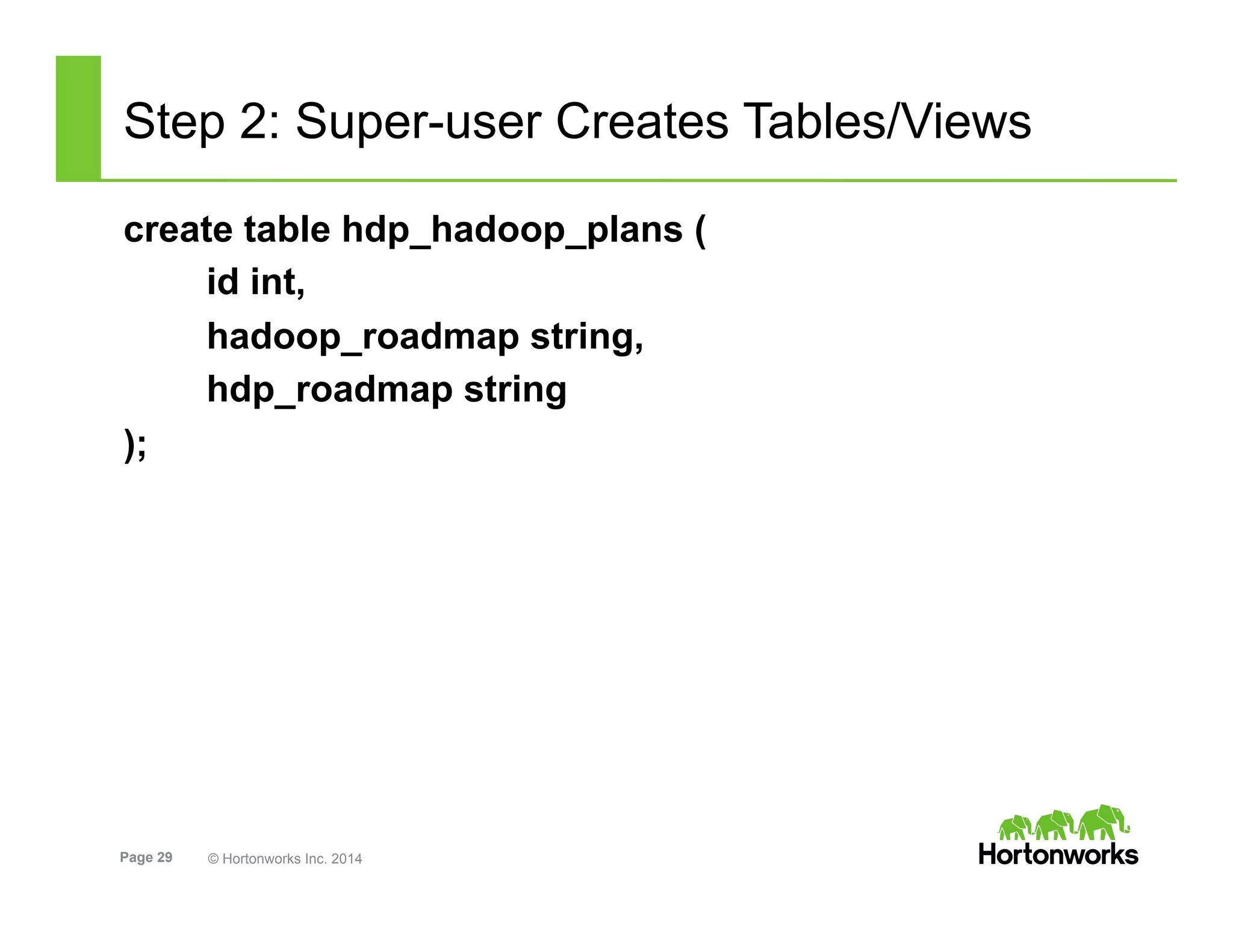 Step 2: Super-user Creates Tables/Views

create table hdp_hadoop_plans (
id int,
hadoop_roadmap string,
hdp_roadmap string
);

Page 29 © Hortonworks Inc. 2014

Hortonworks